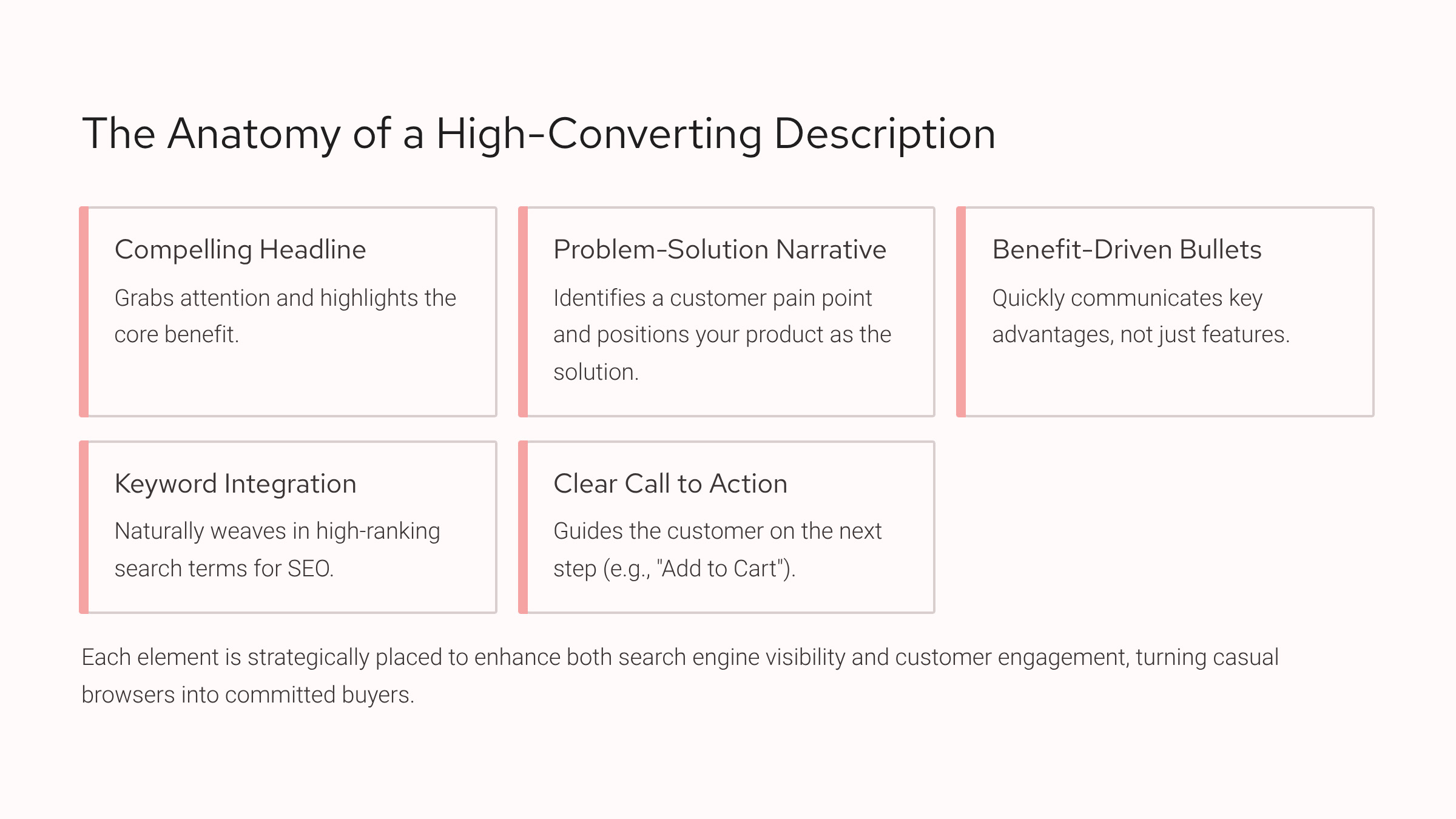 The Anatomy of a High-Converting Description

Compelling Headline

Grabs attention and highlights the core benefit.

Problem-Solution Narrative

Identifies a customer pain point and positions your product as the solution.

Benefit-Driven Bullets

Quickly communicates key advantages, not just features.

Keyword Integration

Naturally weaves in high-ranking search terms for SEO.

Clear Call to Action

Guides the customer on the next step (e.g., "Add to Cart").

Each element is strategically placed to enhance both search engine visibility and customer engagement, turning casual browsers into committed buyers.